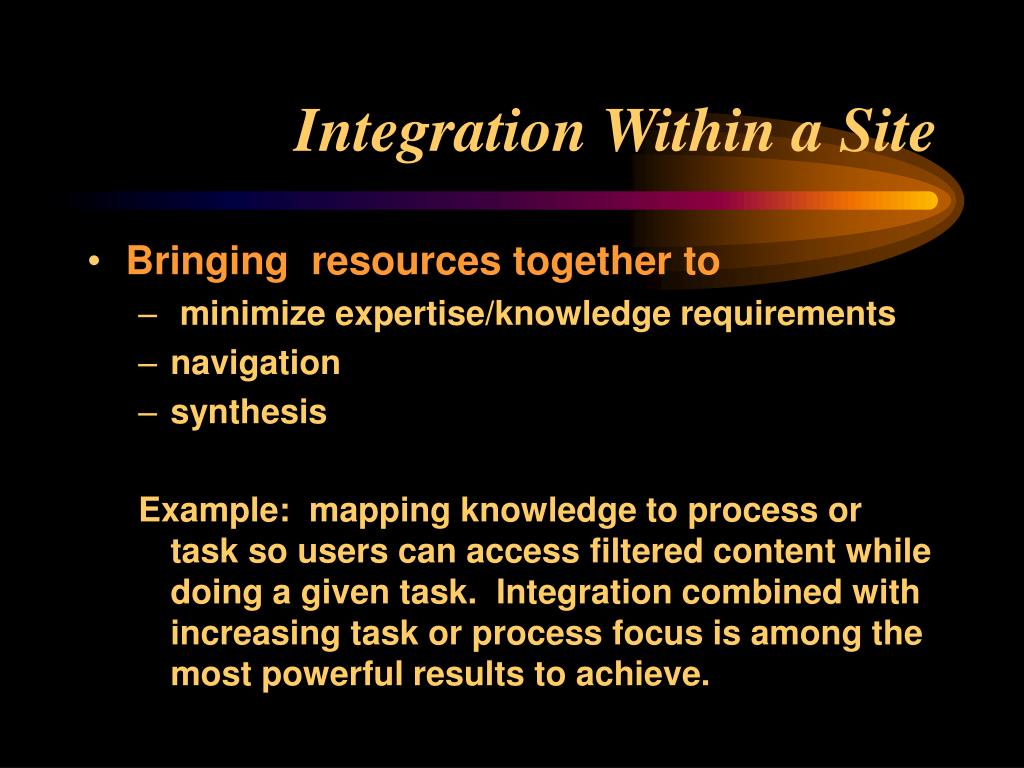 Integration Within a Site

• Bringing resources together to
– minimize expertise/knowledge requirements
– navigation
– synthesis

Example: mapping knowledge to process or task so users can access filtered content while doing a given task. Integration combined with increasing task or process focus is among the most powerful results to achieve.